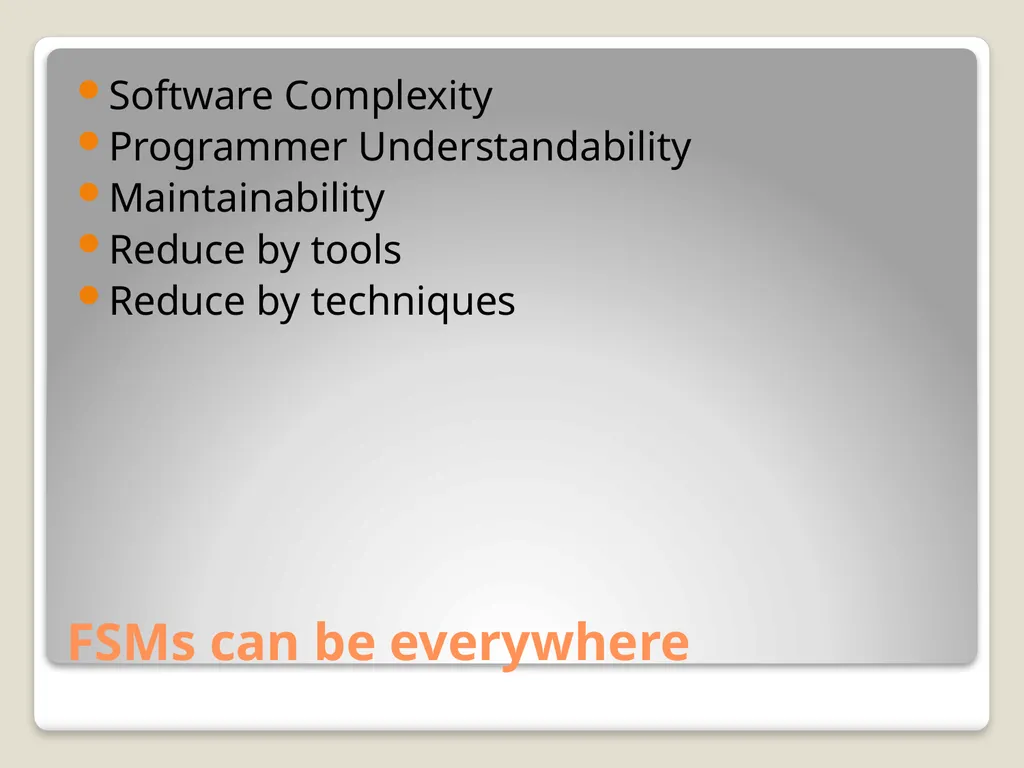 - Software Complexity
- Programmer Understandability
- Maintainability
- Reduce by tools
- Reduce by techniques

FSMs can be everywhere